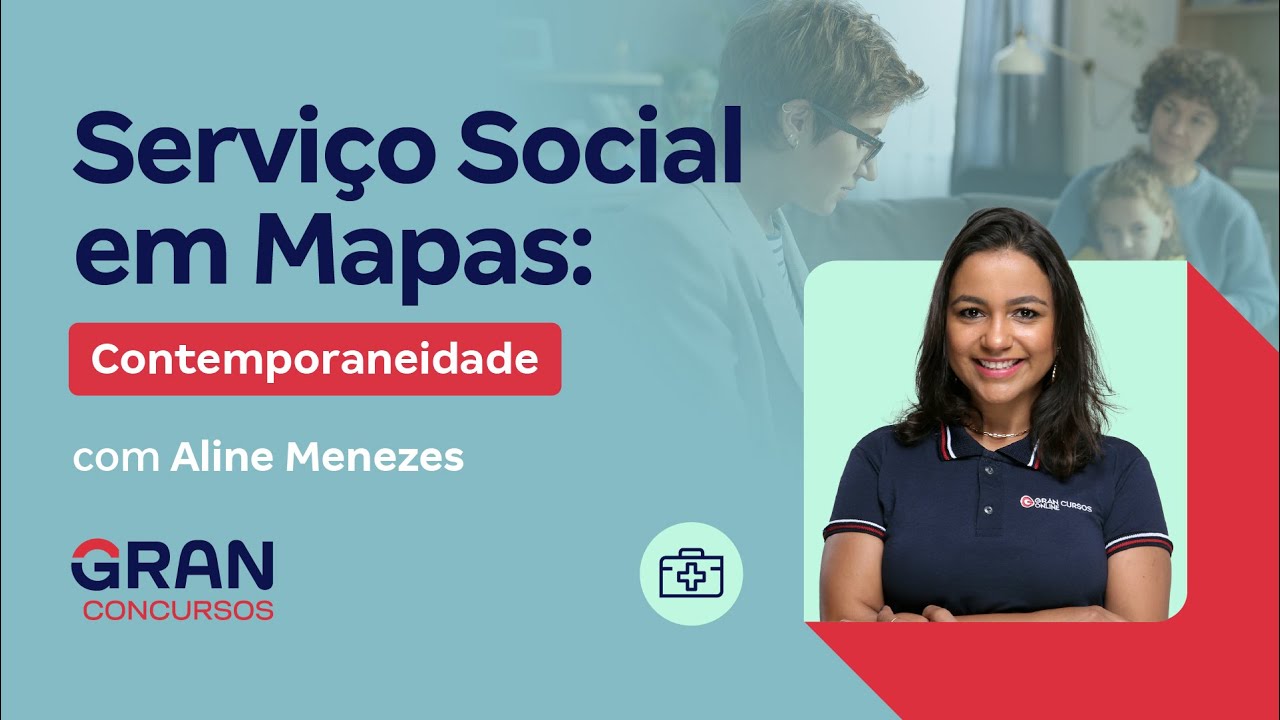 Serviço Social em Mapas:

Contemporaneidade

com Aline Menezes

GRAN
CONCURSOS

GRAN CURSOS ONLINE